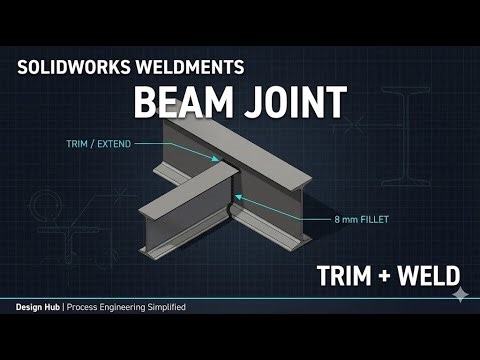 SOLIDWORKS WELDMENTS

BEAM JOINT

TRIM / EXTEND

8 mm FILLET

TRIM + WELD

Design Hub | Process Engineering Simplified